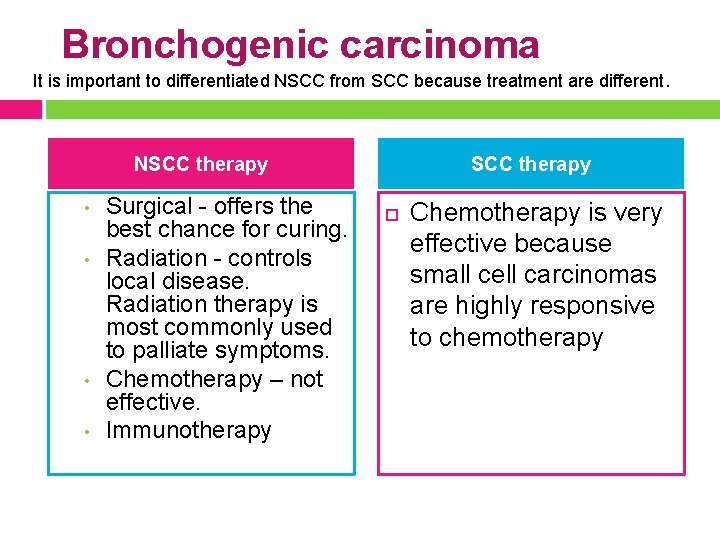 Bronchogenic carcinoma

It is important to differentiated NSCC from SCC because treatment are different.

NSCC therapy

• Surgical - offers the best chance for curing.
• Radiation - controls local disease. Radiation therapy is most commonly used to palliate symptoms.
• Chemotherapy – not effective.
• Immunotherapy

SCC therapy

□ Chemotherapy is very effective because small cell carcinomas are highly responsive to chemotherapy